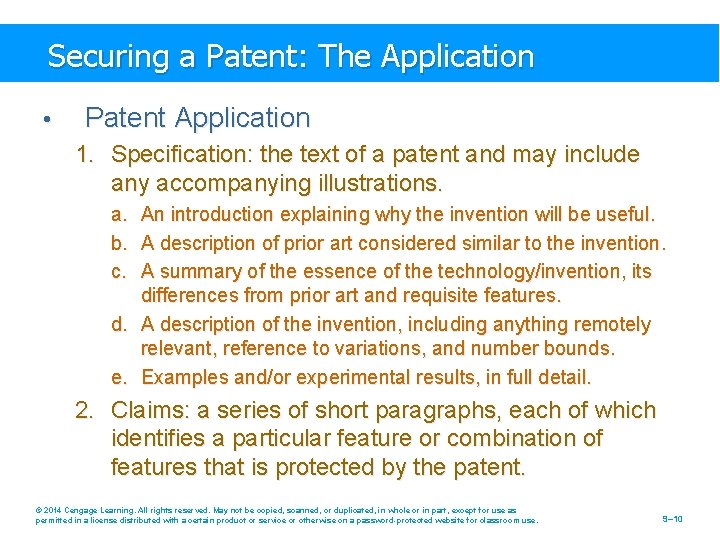 Securing a Patent: The Application

• Patent Application

1. Specification: the text of a patent and may include any accompanying illustrations.

a. An introduction explaining why the invention will be useful.

b. A description of prior art considered similar to the invention.

c. A summary of the essence of the technology/invention, its differences from prior art and requisite features.

d. A description of the invention, including anything remotely relevant, reference to variations, and number bounds.

e. Examples and/or experimental results, in full detail.

2. Claims: a series of short paragraphs, each of which identifies a particular feature or combination of features that is protected by the patent.

© 2014 Cengage Learning. All rights reserved. May not be copied, scanned, or duplicated, in whole or in part, except for use as permitted in a license distributed with a certain product or service or otherwise on a password-protected website for classroom use.

9–10